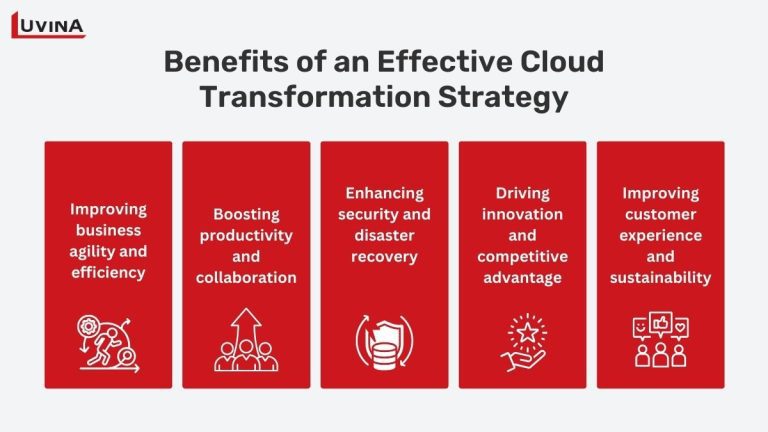 LUVINA

Benefits of an Effective Cloud Transformation Strategy

Improving business agility and efficiency

Boosting productivity and collaboration

Enhancing security and disaster recovery

Driving innovation and competitive advantage

Improving customer experience and sustainability